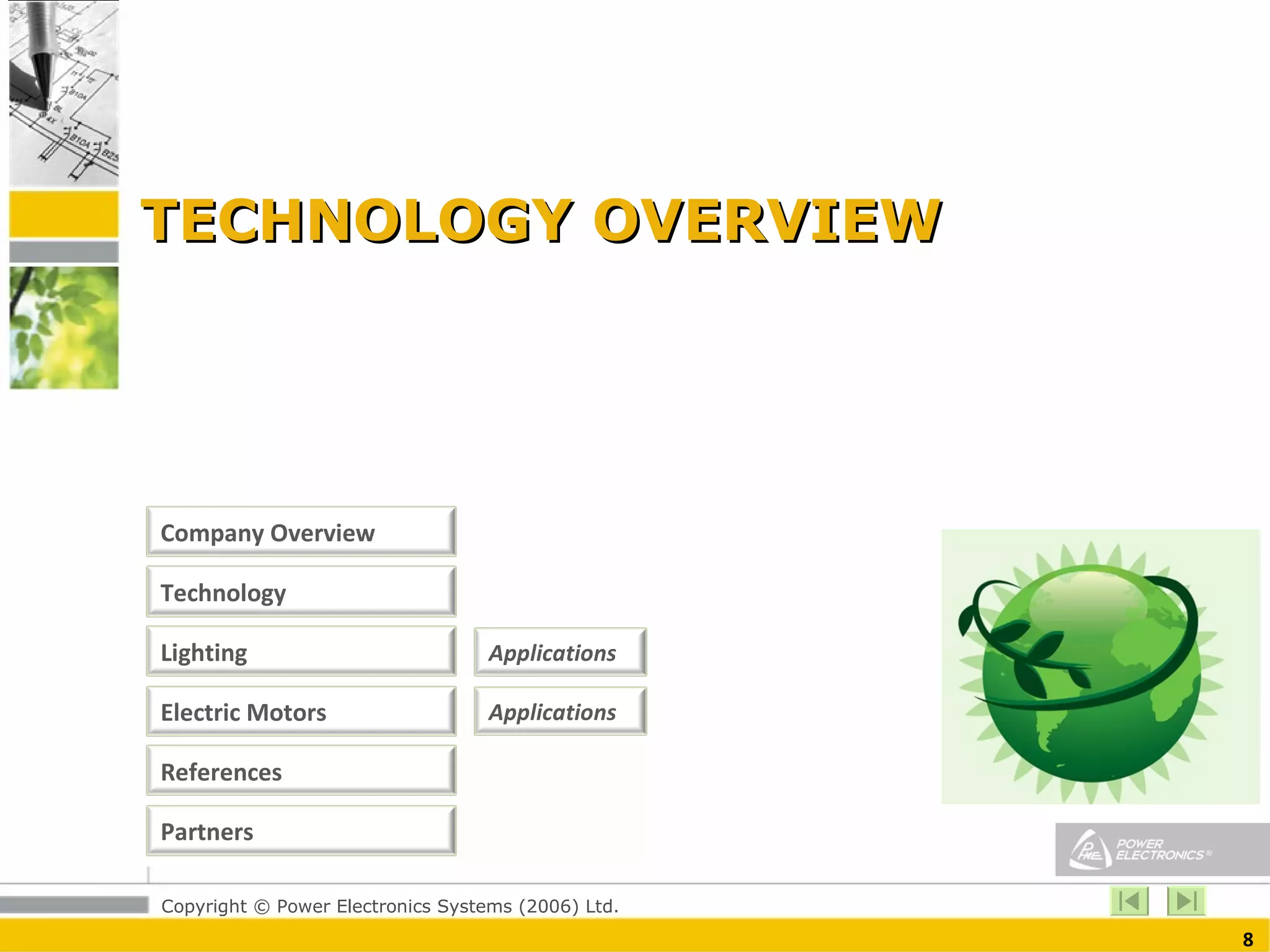 TECHNOLOGY OVERVIEW

Company Overview

Technology

Lighting

Applications

Electric Motors

Applications

References

Partners

POWER ELECTRONICS®

Copyright © Power Electronics Systems (2006) Ltd.

8